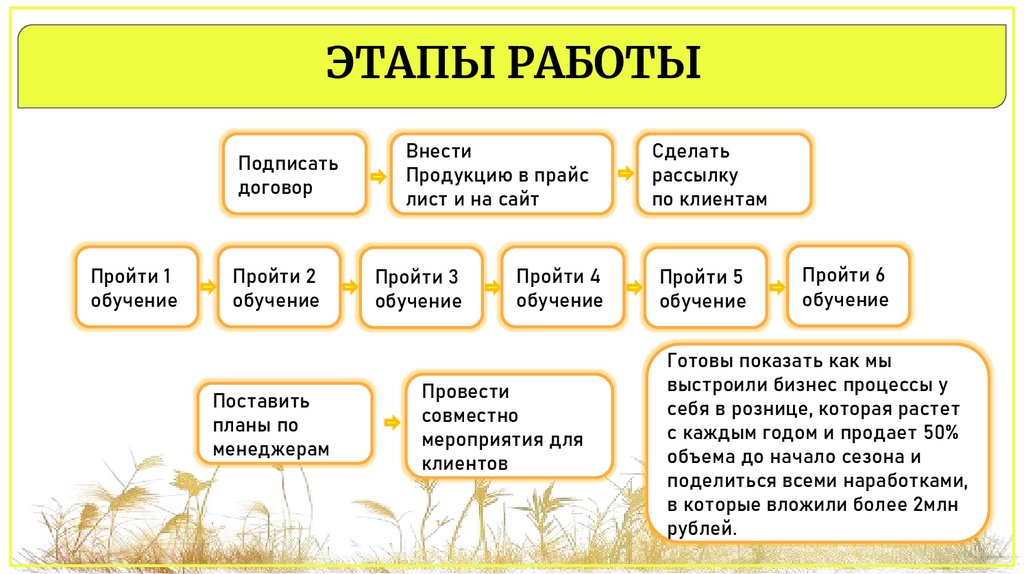 ЭТАПЫ РАБОТЫ

Подписать договор

Внести Продукцию в прайс лист и на сайт

Сделать рассылку по клиентам

Пройти 1 обучение

Пройти 2 обучение

Пройти 3 обучение

Пройти 4 обучение

Пройти 5 обучение

Пройти 6 обучение

Поставить планы по менеджерам

Провести совместно мероприятия для клиентов

Готовы показать как мы выстроили бизнес процессы у себя в рознице, которая растет с каждым годом и продает 50% объема до начало сезона и поделиться всеми наработками, в которые вложили более 2млн рублей.